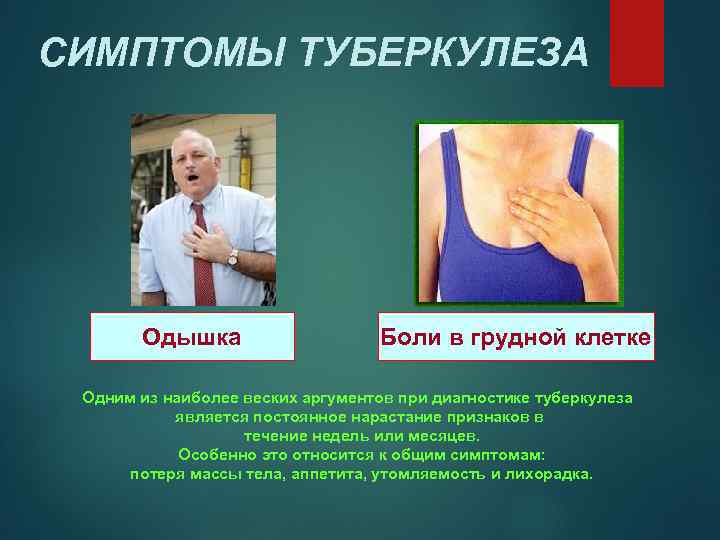 СИМПТОМЫ ТУБЕРКУЛЕЗА

Одышка

Боли в грудной клетке

Одним из наиболее веских аргументов при диагностике туберкулеза является постоянное нарастание признаков в течение недель или месяцев.
Особенно это относится к общим симптомам: потеря массы тела, аппетита, утомляемость и лихорадка.